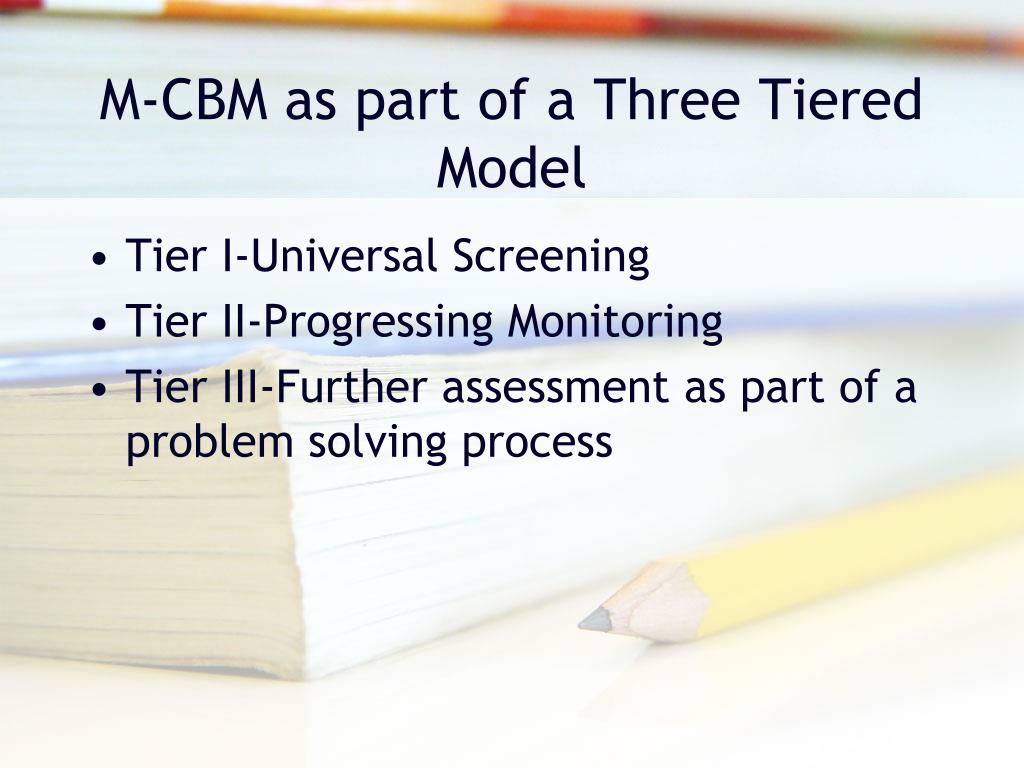 M-CBM as part of a Three Tiered Model

• Tier I-Universal Screening
• Tier II-Progressing Monitoring
• Tier III-Further assessment as part of a problem solving process